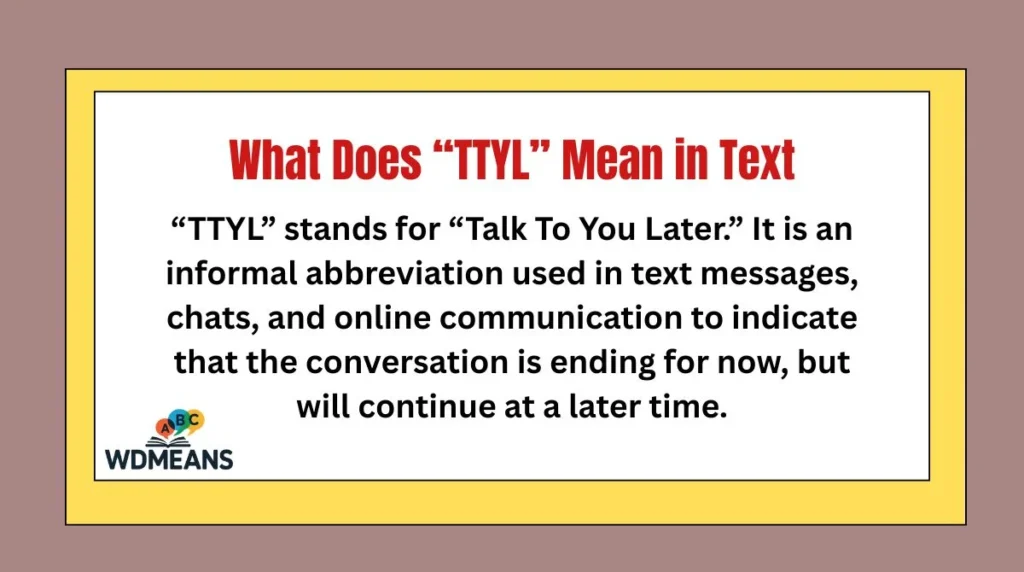 What Does “TTYL” Mean in Text

“TTYL” stands for “Talk To You Later.” It is an informal abbreviation used in text messages, chats, and online communication to indicate that the conversation is ending for now, but will continue at a later time.

ABC
WDMEANS